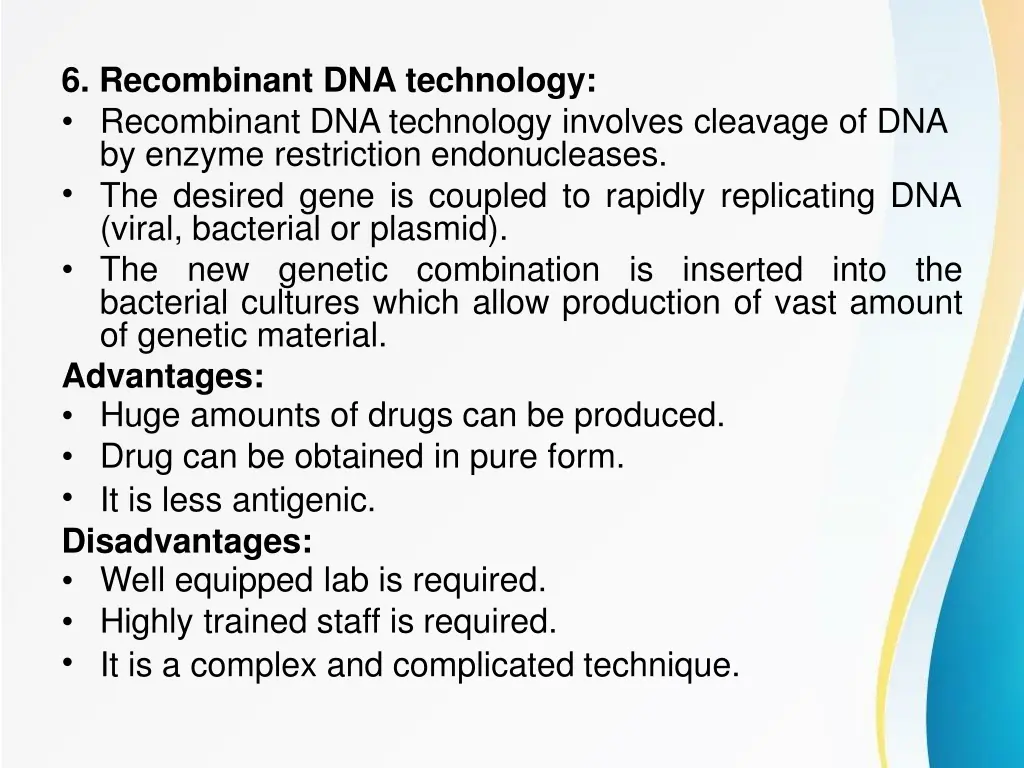 6. Recombinant DNA technology:
• Recombinant DNA technology involves cleavage of DNA by enzyme restriction endonucleases.
• The desired gene is coupled to rapidly replicating DNA (viral, bacterial or plasmid).
• The new genetic combination is inserted into the bacterial cultures which allow production of vast amount of genetic material.
Advantages:
• Huge amounts of drugs can be produced.
• Drug can be obtained in pure form.
• It is less antigenic.
Disadvantages:
• Well equipped lab is required.
• Highly trained staff is required.
• It is a complex and complicated technique.